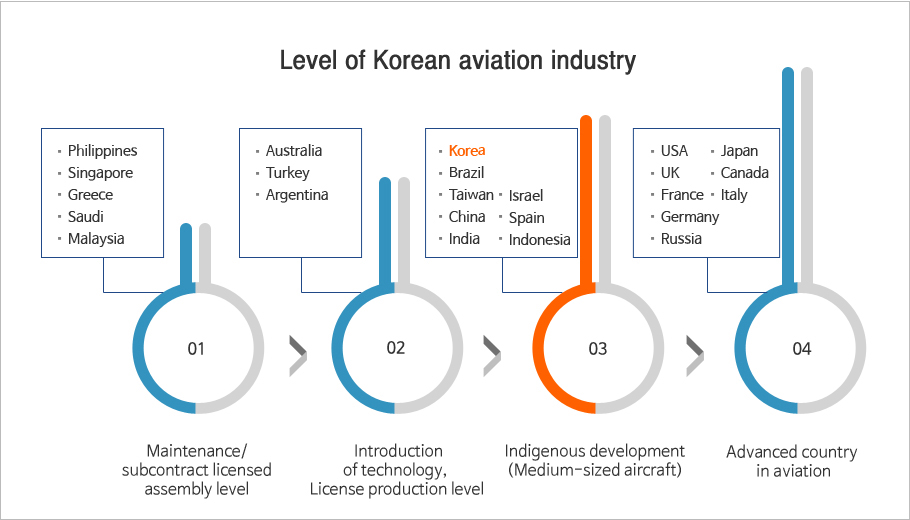 Level of Korean aviation industry

- Philippines
- Singapore
- Greece
- Saudi
- Malaysia

01

Maintenance/ subcontract licensed assembly level

- Australia
- Turkey
- Argentina

02

Introduction of technology, License production level

- Korea
- Brazil
- Taiwan
- China
- India
- Israel
- Spain
- Indonesia

03

Indigenous development (Medium-sized aircraft)

- USA
- UK
- France
- Germany
- Russia
- Japan
- Canada
- Italy

04

Advanced country in aviation